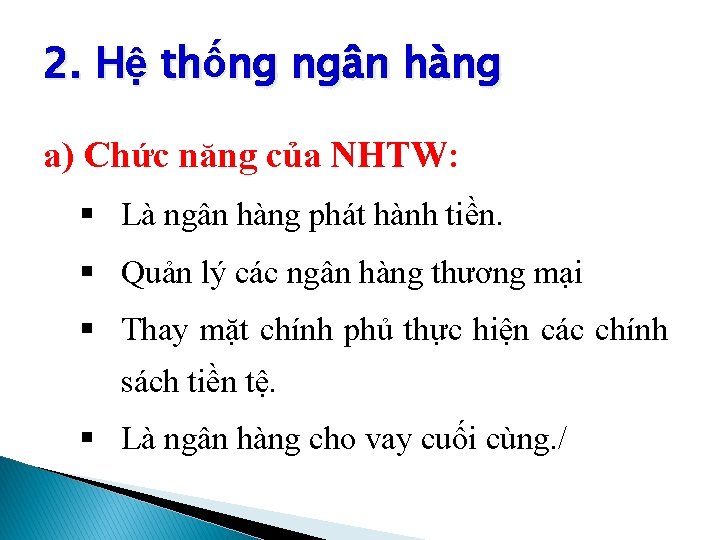 2. Hệ thống ngân hàng

a) Chức năng của NHTW:

▪ Là ngân hàng phát hành tiền.

▪ Quản lý các ngân hàng thương mại

▪ Thay mặt chính phủ thực hiện các chính sách tiền tệ.

▪ Là ngân hàng cho vay cuối cùng./